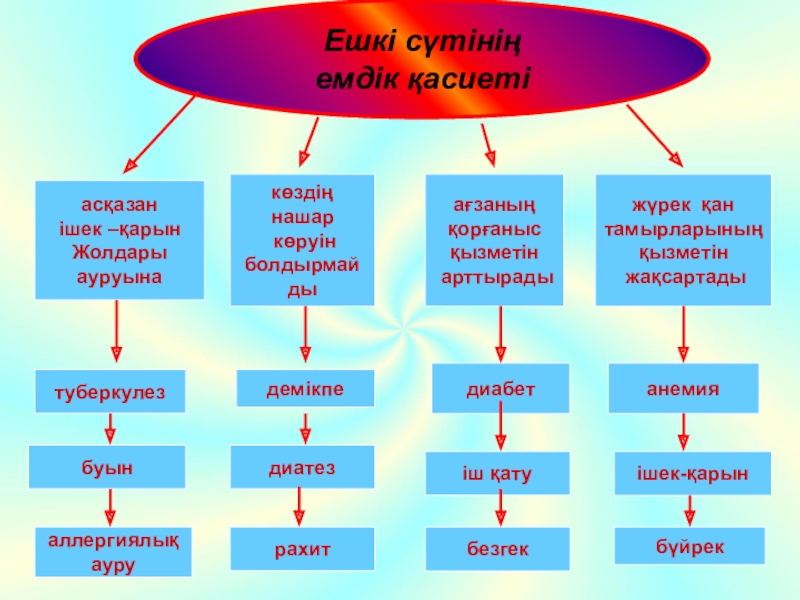 Ешкі сүтінің емдік қасиеті

асқазан ішек –қарын Жолдары ауруына

туберкулез

буын

аллергиялық ауру

көздің нашар көруін болдырмайды

демікпе

диатез

рахит

ағзаның қорғаныс қызметін арттырады

диабет

іш қату

безгек

жүрек қан тамырларының қызметін жақсартады

анемия

ішек-қарын

бүйрек